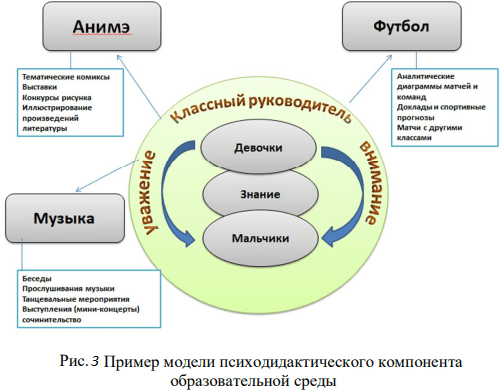 Анимэ

Тематические комиксы
Выставки
Конкурсы рисунка
Иллюстрирование произведений литературы

Футбол

Аналитические диаграммы матчей и команд
Доклады и спортивные прогнозы
Матчи с другими классами

Классный руководитель

уважение

внимание

Девочки

Знание

Мальчики

Музыка

Беседы
Прослушивания музыки
Танцевальные мероприятия
Выступления (мини-концерты)
сочинительство

Рис. 3 Пример модели психодидактического компонента образовательной среды